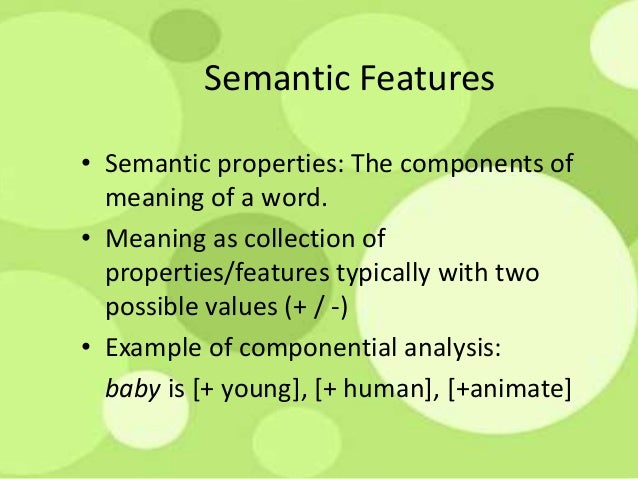 Semantic Features

• Semantic properties: The components of meaning of a word.

• Meaning as collection of properties/features typically with two possible values (+ / -)

• Example of componential analysis:
baby is [+ young], [+ human], [+animate]